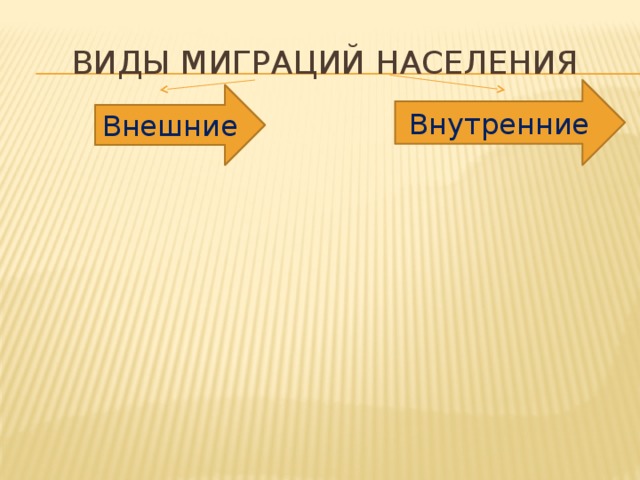 ВИДЫ МИГРАЦИЙ НАСЕЛЕНИЯ

Внешние

Внутренние